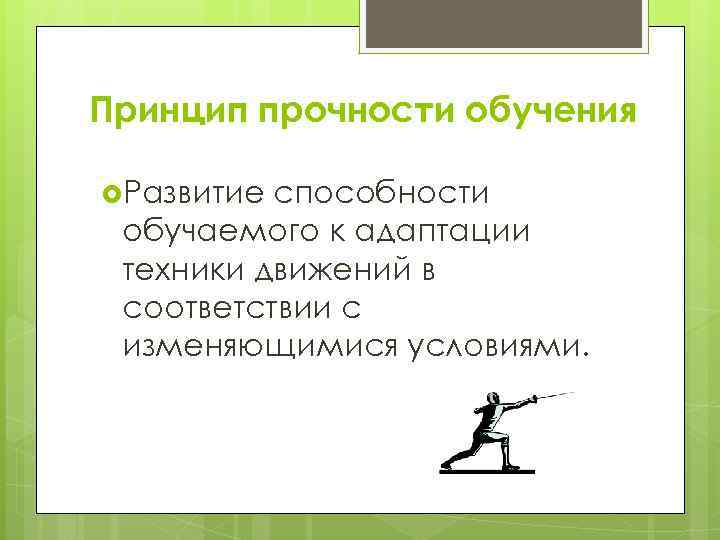 Принцип прочности обучения

Развитие способности обучаемого к адаптации техники движений в соответствии с изменяющимися условиями.